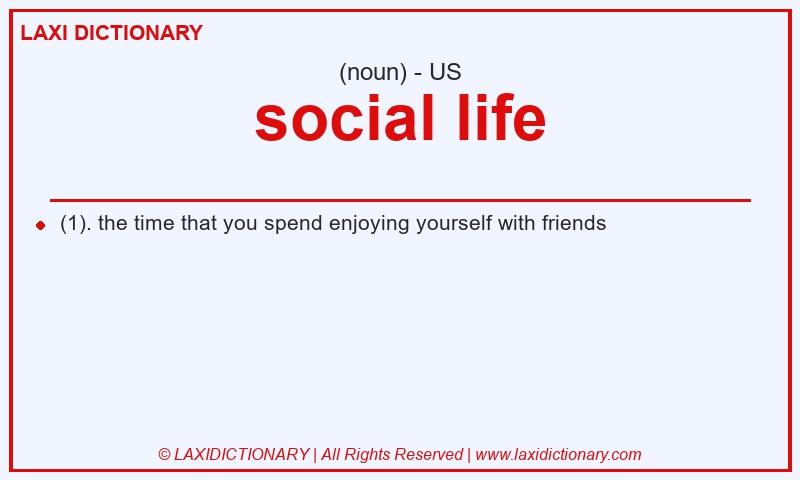 LAXI DICTIONARY

(noun) - US

social life

(1). the time that you spend enjoying yourself with friends

© LAXIDICTIONARY | All Rights Reserved | www.laxidictionary.com